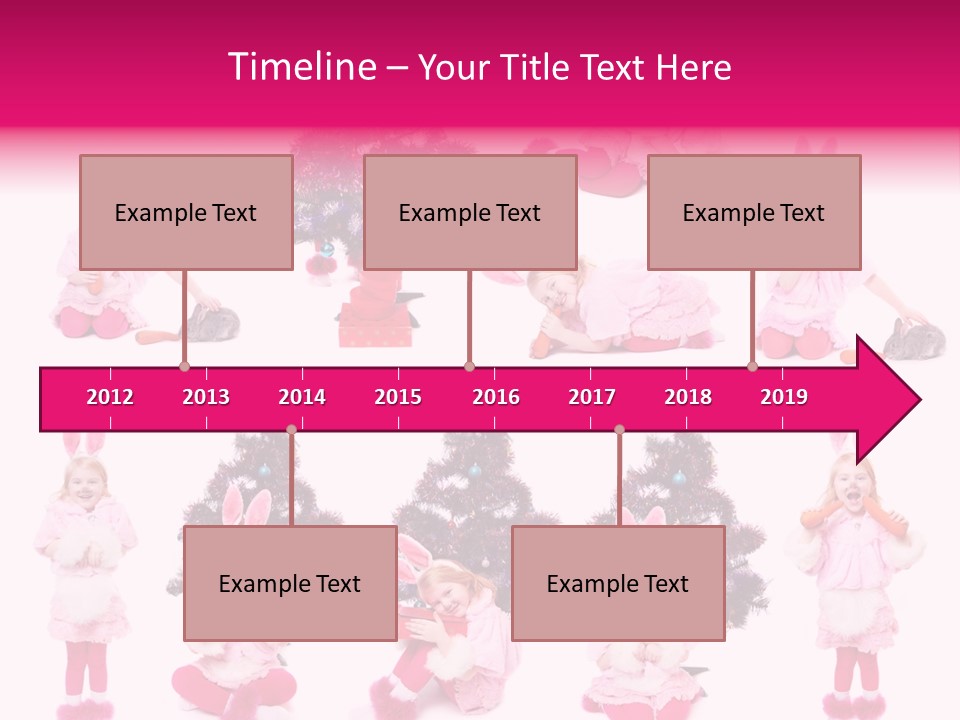 Timeline – Your Title Text Here

Example Text

Example Text

Example Text

2012 2013 2014 2015 2016 2017 2018 2019

Example Text

Example Text